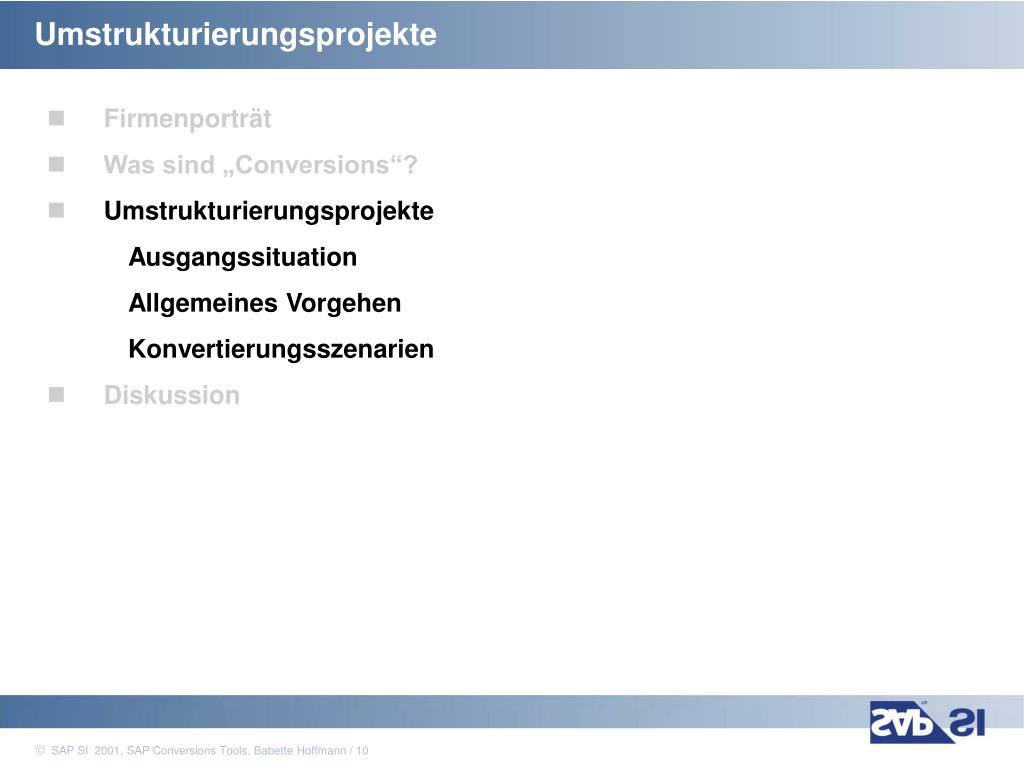 Umstrukturierungsprojekte

Firmenporträt

Was sind „Conversions“?

Umstrukturierungsprojekte

Ausgangssituation

Allgemeines Vorgehen

Konvertierungsszenarien

Diskussion

SAP SI

© SAP SI 2001, SAP Conversions Tools, Babette Hoffmann / 10